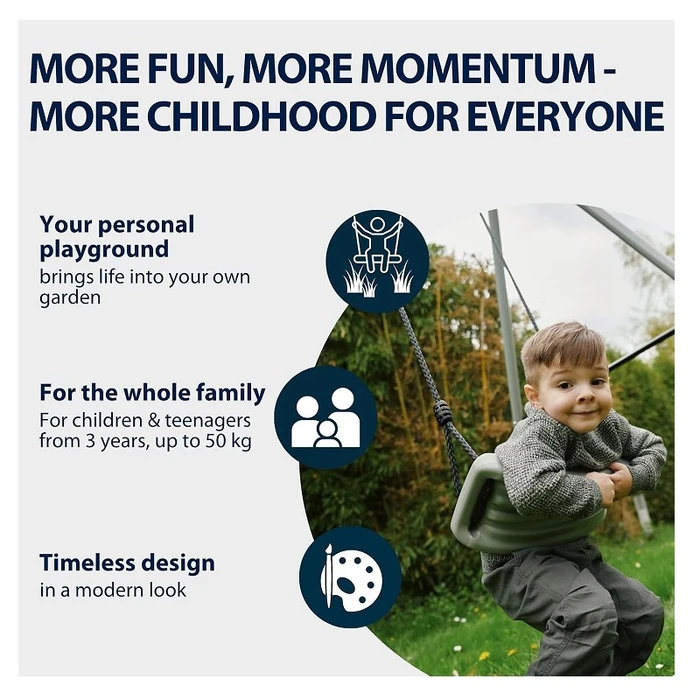 MORE FUN, MORE MOMENTUM - MORE CHILDHOOD FOR EVERYONE

Your personal playground
brings life into your own garden

For the whole family
For children & teenagers from 3 years, up to 50 kg

Timeless design
in a modern look